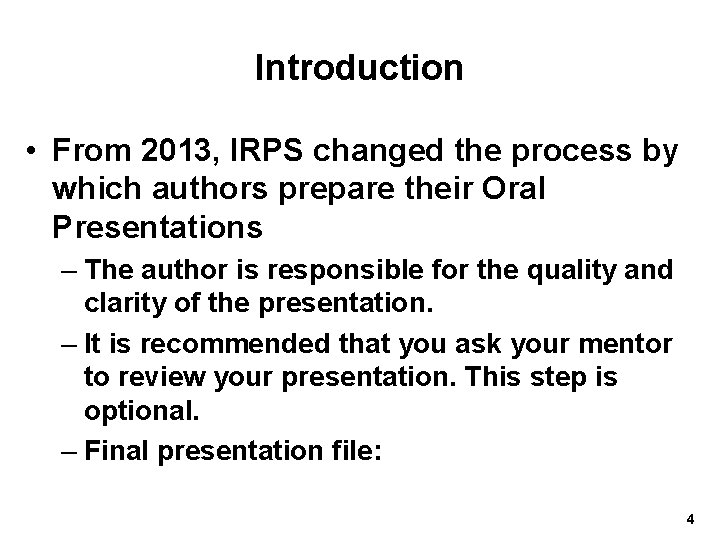 Introduction

• From 2013, IRPS changed the process by which authors prepare their Oral Presentations

– The author is responsible for the quality and clarity of the presentation.

– It is recommended that you ask your mentor to review your presentation. This step is optional.

– Final presentation file:

4